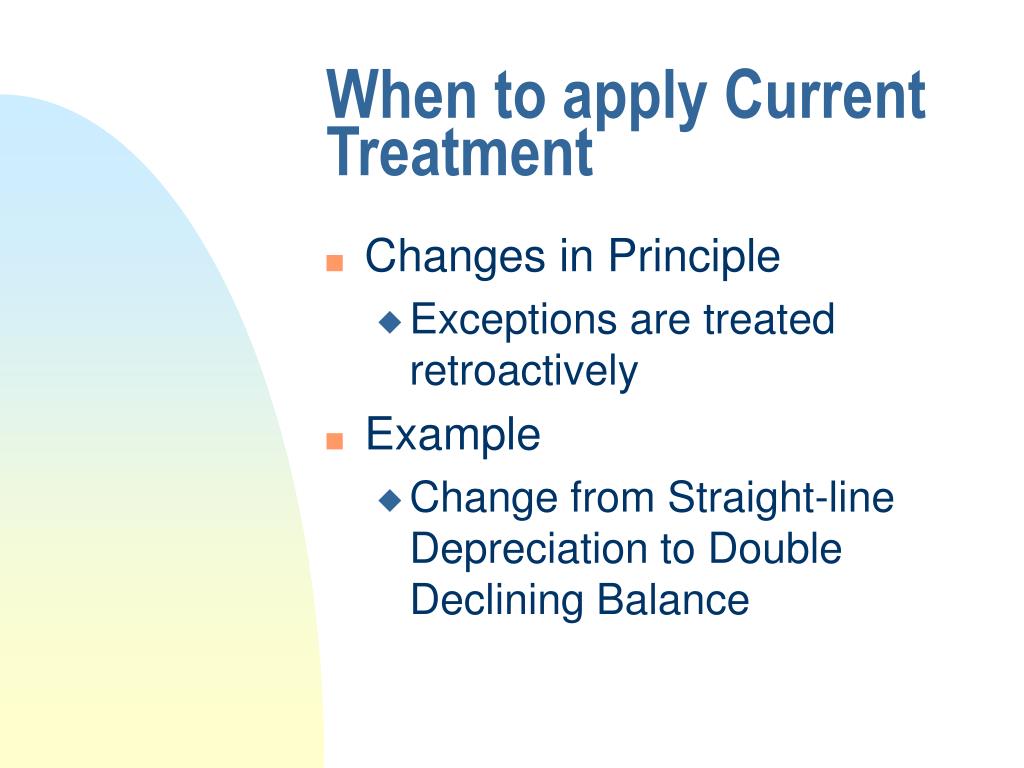 When to apply Current Treatment

Changes in Principle

Exceptions are treated retroactively

Example

Change from Straight-line Depreciation to Double Declining Balance